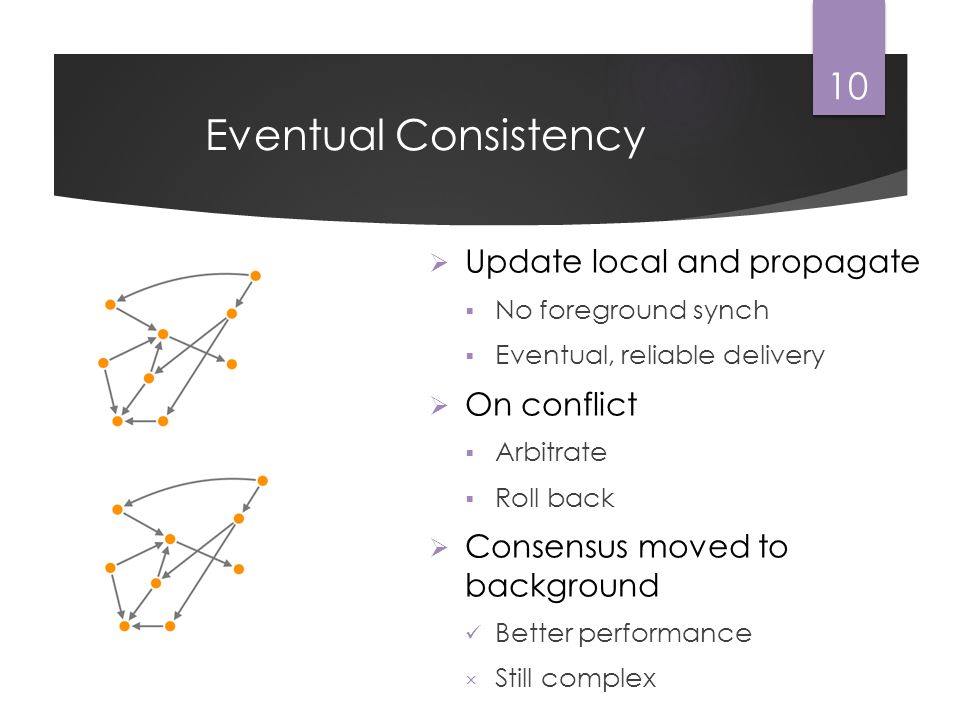 10

Eventual Consistency

➢ Update local and propagate
▪ No foreground synch
▪ Eventual, reliable delivery

➢ On conflict
▪ Arbitrate
▪ Roll back

➢ Consensus moved to background
✓ Better performance
× Still complex